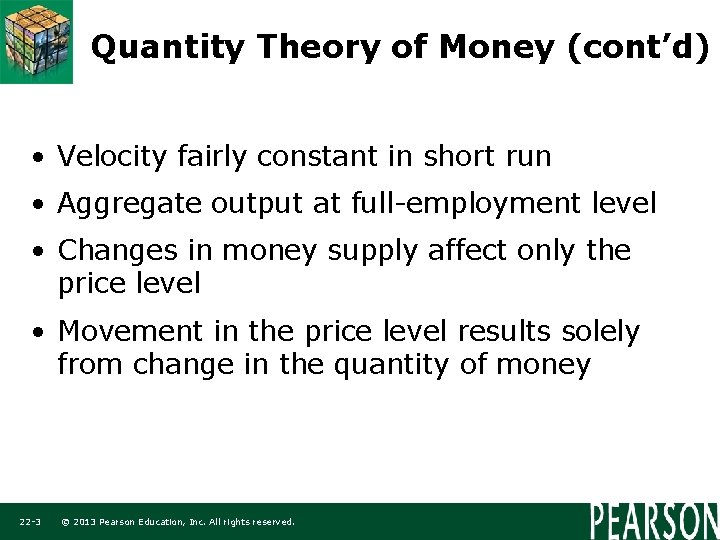 Quantity Theory of Money (cont'd)

• Velocity fairly constant in short run

• Aggregate output at full-employment level

• Changes in money supply affect only the price level

• Movement in the price level results solely from change in the quantity of money

22-3 © 2013 Pearson Education, Inc. All rights reserved.

PEARSON